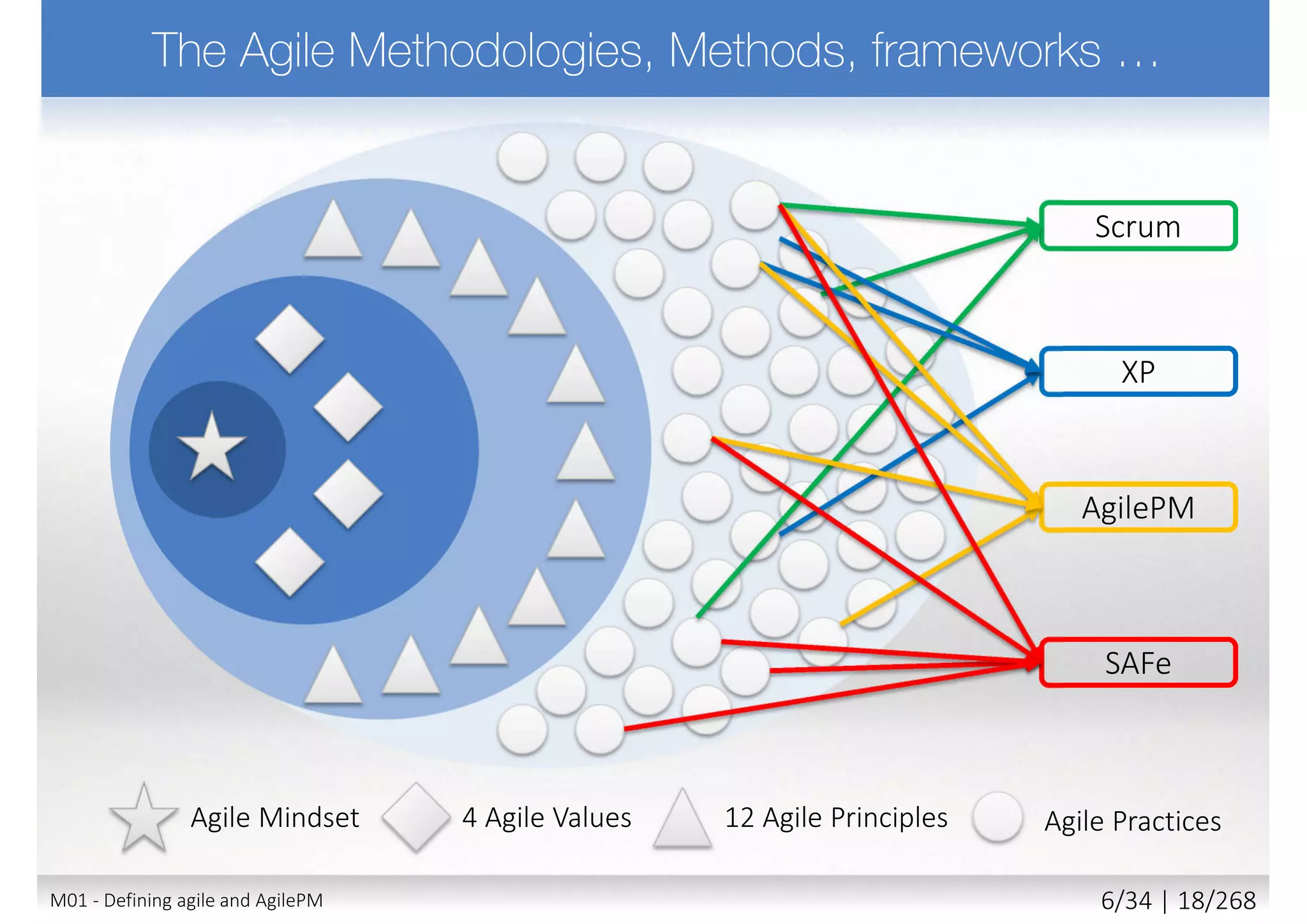 The Agile Methodologies, Methods, frameworks …

Scrum

XP

AgilePM

SAFe

Agile Mindset

4 Agile Values

12 Agile Principles

Agile Practices

M01 - Defining agile and AgilePM

6/34 | 18/268